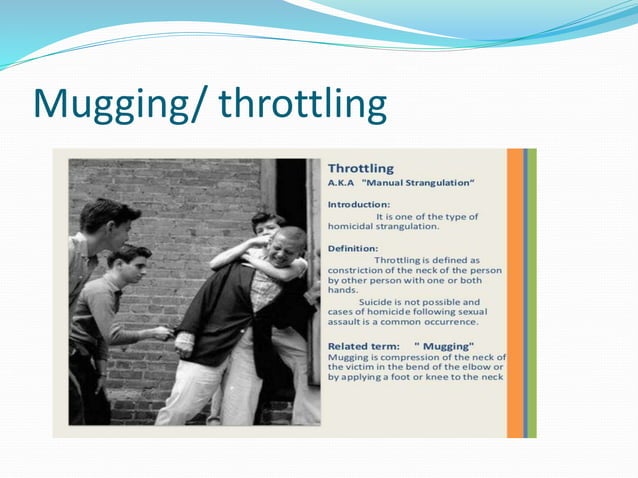 Mugging/ throttling

Throttling
A.K.A "Manual Strangulation"

Introduction:
It is one of the type of homicidal strangulation.

Definition:
Throttling is defined as constriction of the neck of the person by other person with one or both hands.
Suicide is not possible and cases of homicide following sexual assault is a common occurrence.

Related term: " Mugging"
Mugging is compression of the neck of the victim in the bend of the elbow or by applying a foot or knee to the neck